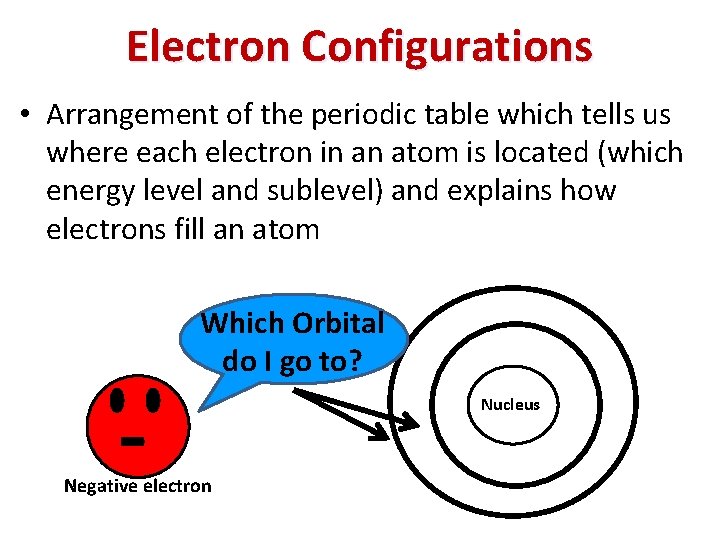 Electron Configurations

• Arrangement of the periodic table which tells us where each electron in an atom is located (which energy level and sublevel) and explains how electrons fill an atom

Which Orbital do I go to?

Nucleus

Negative electron